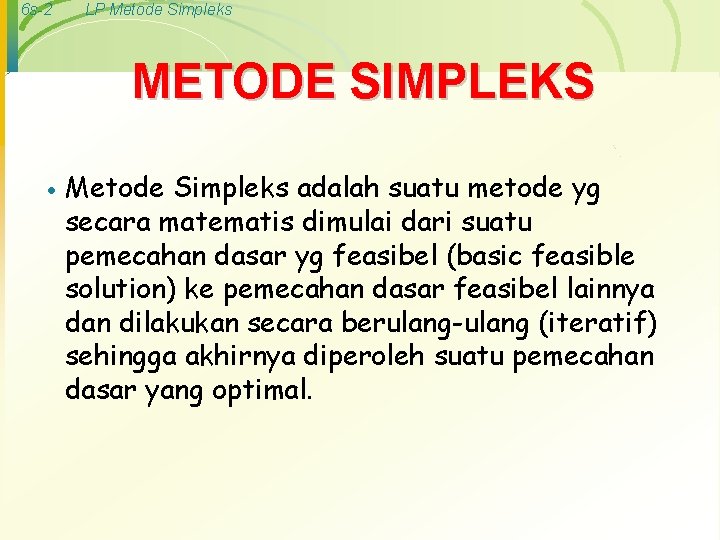 6s-2 LP Metode Simpleks

METODE SIMPLEKS

• Metode Simpleks adalah suatu metode yg secara matematis dimulai dari suatu pemecahan dasar yg feasibel (basic feasible solution) ke pemecahan dasar feasibel lainnya dan dilakukan secara berulang-ulang (iteratif) sehingga akhirnya diperoleh suatu pemecahan dasar yang optimal.